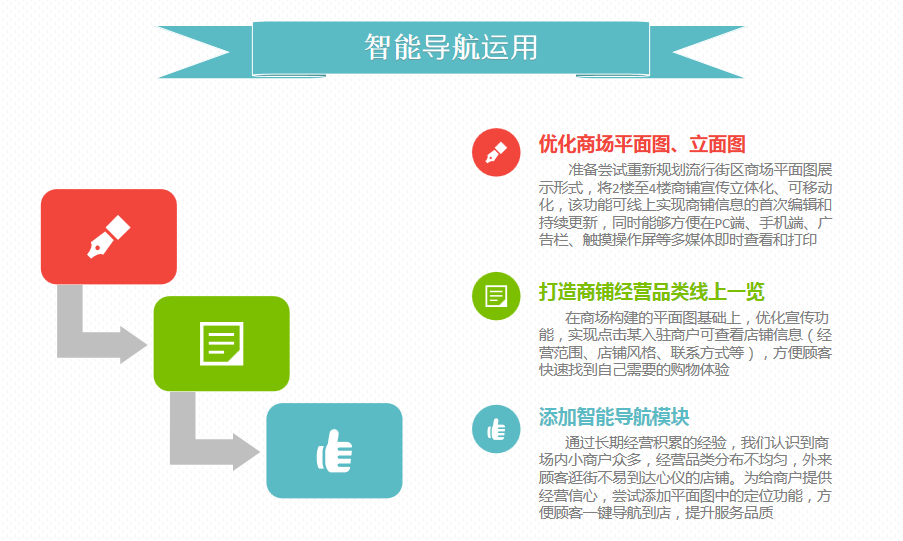 智能导航运用

优化商场平面图、立面图

准备尝试重新规划流行街区商场平面图展示形式，将2楼至4楼商铺宣传立体化、可移动化，该功能可线上实现商铺信息的首次编辑和持续更新，同时能够方便在PC端、手机端、广告栏、触摸操作屏等多媒体即时查看和打印

打造商铺经营品类线上一览

在商场构建的平面图基础上，优化宣传功能，实现点击某入驻商户可查看店铺信息（经营范围、店铺风格、联系方式等），方便顾客快速找到自己需要的购物体验

添加智能导航模块

通过长期经营积累的经验，我们认识到商场内小商户众多，经营品类分布不均匀，外来顾客逛街不易到达心仪的店铺。为给商户提供经营信心，尝试添加平面图中的定位功能，方便顾客一键导航到店，提升服务品质